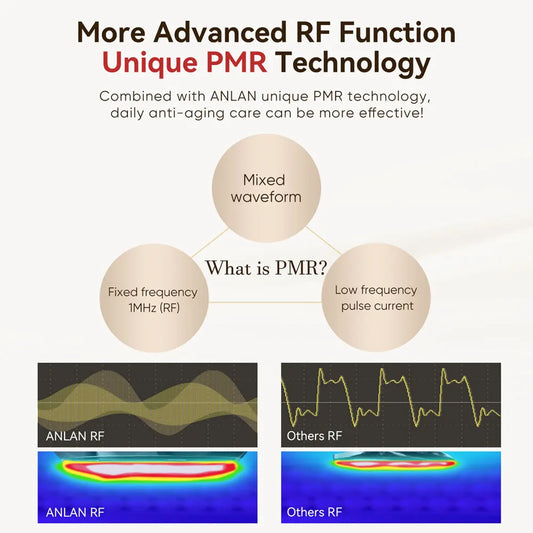 More Advanced RF Function
Unique PMR Technology

Combined with ANLAN unique PMR technology, daily anti-aging care can be more effective!

Mixed waveform

What is PMR?

Fixed frequency 1MHz (RF)

Low frequency pulse current

ANLAN RF

Others RF

ANLAN RF

Others RF